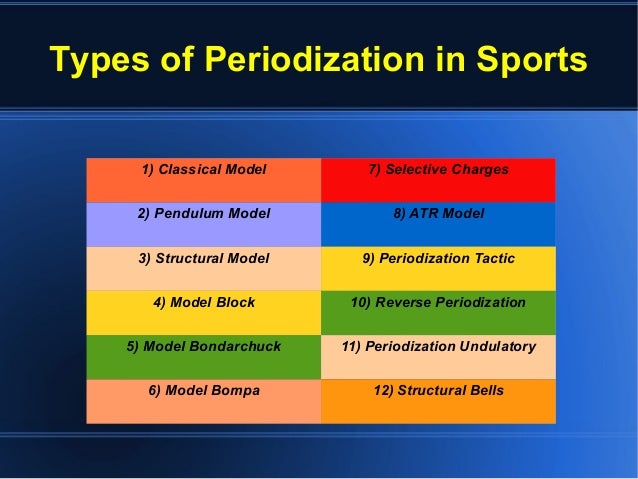 Types of Periodization in Sports

| 1) Classical Model | 7) Selective Charges |
|---|---|
| 2) Pendulum Model | 8) ATR Model |
| 3) Structural Model | 9) Periodization Tactic |
| 4) Model Block | 10) Reverse Periodization |
| 5) Model Bondarchuck | 11) Periodization Undulatory |
| 6) Model Bompa | 12) Structural Bells |